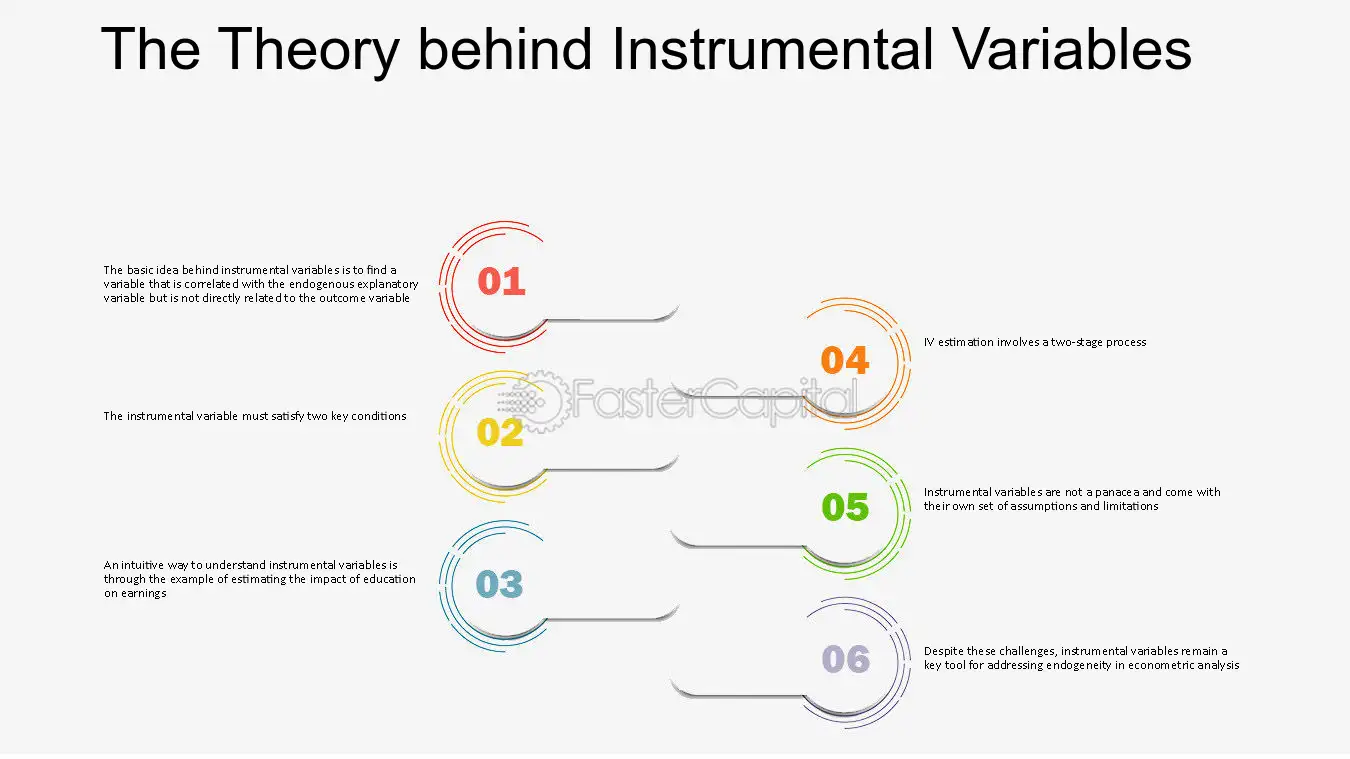 The Theory behind Instrumental Variables

The basic idea behind instrumental variables is to find a variable that is correlated with the endogenous explanatory variable but is not directly related to the outcome variable

01

The instrumental variable must satisfy two key conditions

02

An intuitive way to understand instrumental variables is through the example of estimating the impact of education on earnings

03

04

IV estimation involves a two-stage process

05

Instrumental variables are not a panacea and come with their own set of assumptions and limitations

06

Despite these challenges, instrumental variables remain a key tool for addressing endogeneity in econometric analysis

FasterCapital